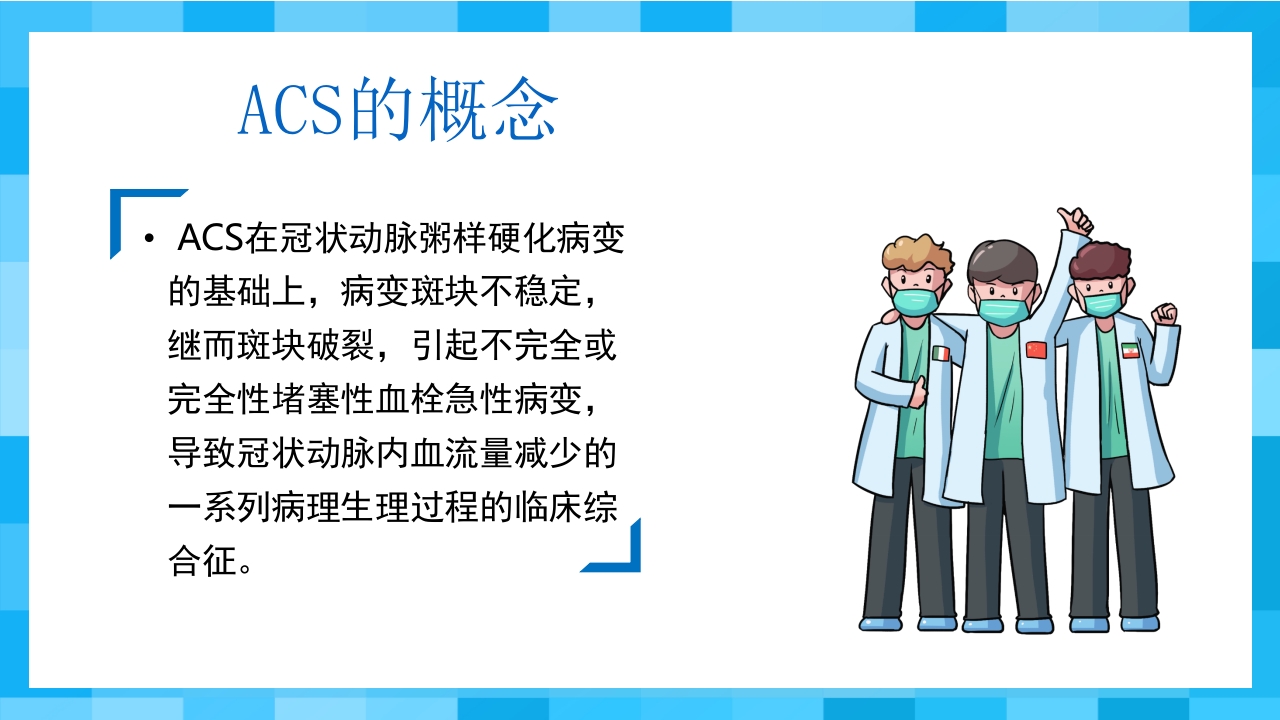 ACS的概念

• ACS在冠状动脉粥样硬化病变的基础上，病变斑块不稳定，继而斑块破裂，引起不完全或完全性堵塞性血栓急性病变，导致冠状动脉内血流量减少的一系列病理生理过程的临床综合征。